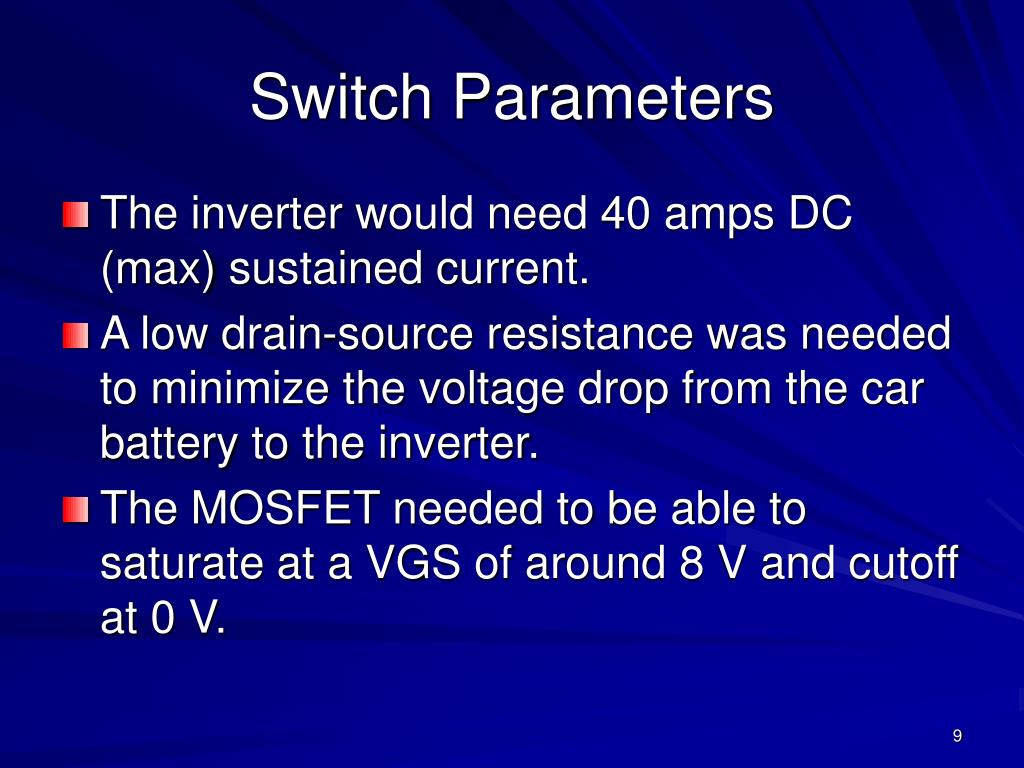 Switch Parameters

The inverter would need 40 amps DC (max) sustained current.

A low drain-source resistance was needed to minimize the voltage drop from the car battery to the inverter.

The MOSFET needed to be able to saturate at a VGS of around 8 V and cutoff at 0 V.

9